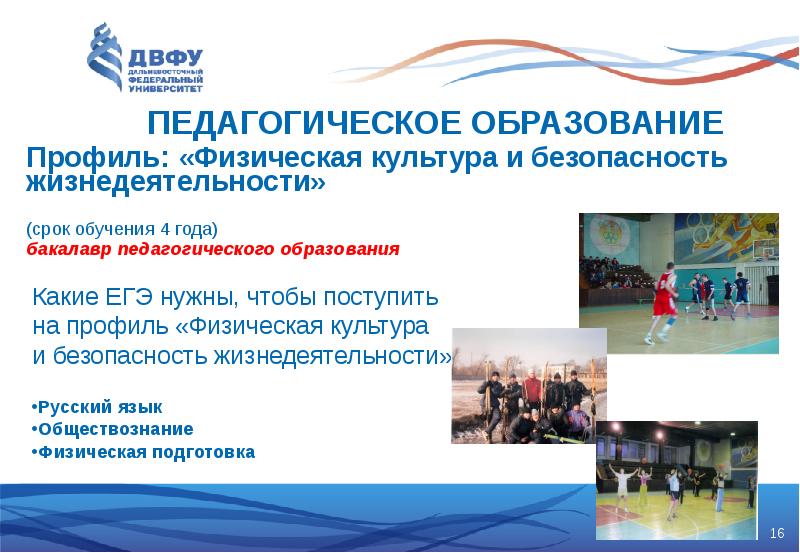 ДВФУ
ДАЛЬНЕВОСТОЧНЫЙ ФЕДЕРАЛЬНЫЙ УНИВЕРСИТЕТ

ПЕДАГОГИЧЕСКОЕ ОБРАЗОВАНИЕ

Профиль: «Физическая культура и безопасность жизнедеятельности»

(срок обучения 4 года)
бакалавр педагогического образования

Какие ЕГЭ нужны, чтобы поступить на профиль «Физическая культура и безопасность жизнедеятельности»

•Русский язык
•Обществознание
•Физическая подготовка

16